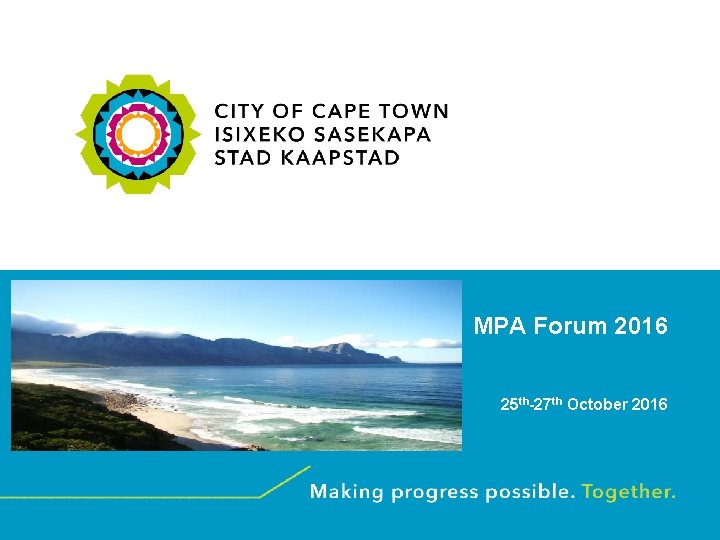 CITY OF CAPE TOWN
ISIXEKO SASEKAPA
STAD KAAPSTAD

MPA Forum 2016

25th-27th October 2016

Making progress possible. Together.